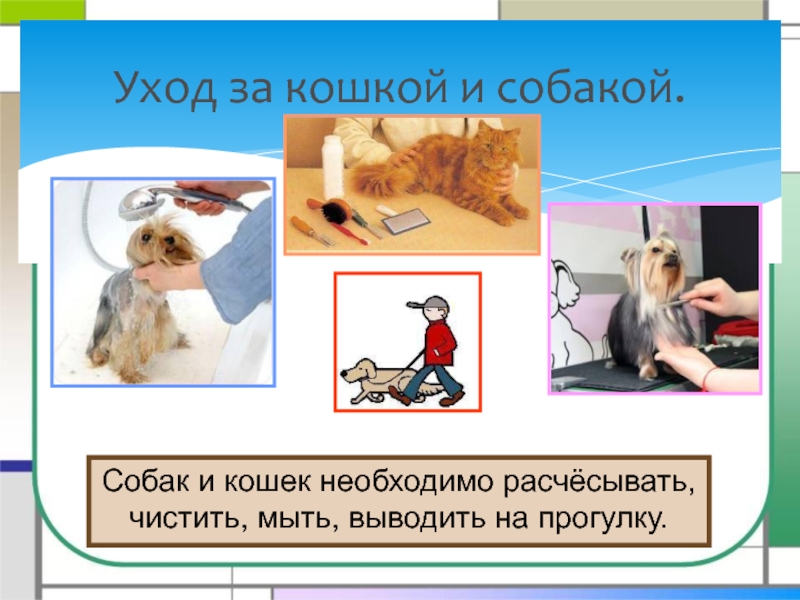 Уход за кошкой и собакой.

Собак и кошек необходимо расчёсывать, чистить, мыть, выводить на прогулку.